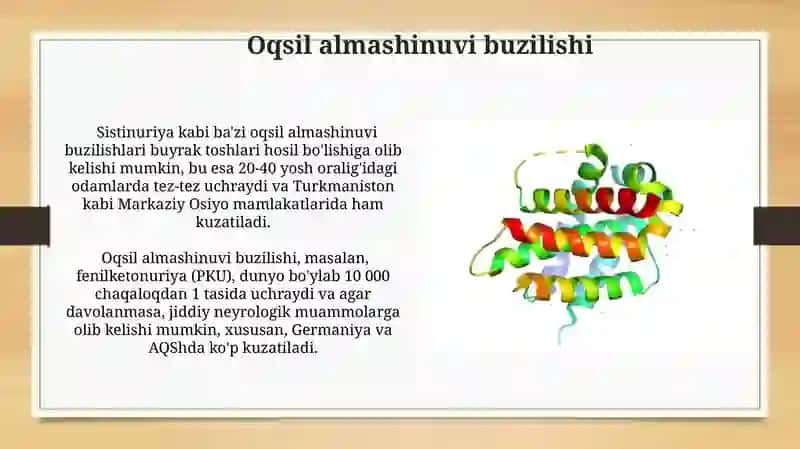 Oqsil almashinuvi buzilishi

Sistinuriya kabi ba'zi oqsil almashinuvi buzilishlari buyrak toshlari hosil bo'lishiga olib kelishi mumkin, bu esa 20-40 yosh oralig'idagi odamlarda tez-tez uchraydi va Turkmaniston kabi Markaziy Osiyo mamlakatlarida ham kuzatiladi.

Oqsil almashinuvi buzilishi, masalan, fenilketonuriya (PKU), dunyo bo'ylab 10 000 chaqaloqdan 1 tasida uchraydi va agar davolanmasa, jiddiy neyrologik muammolarga olib kelishi mumkin, xususan, Germaniya va AQShda ko'p kuzatiladi.